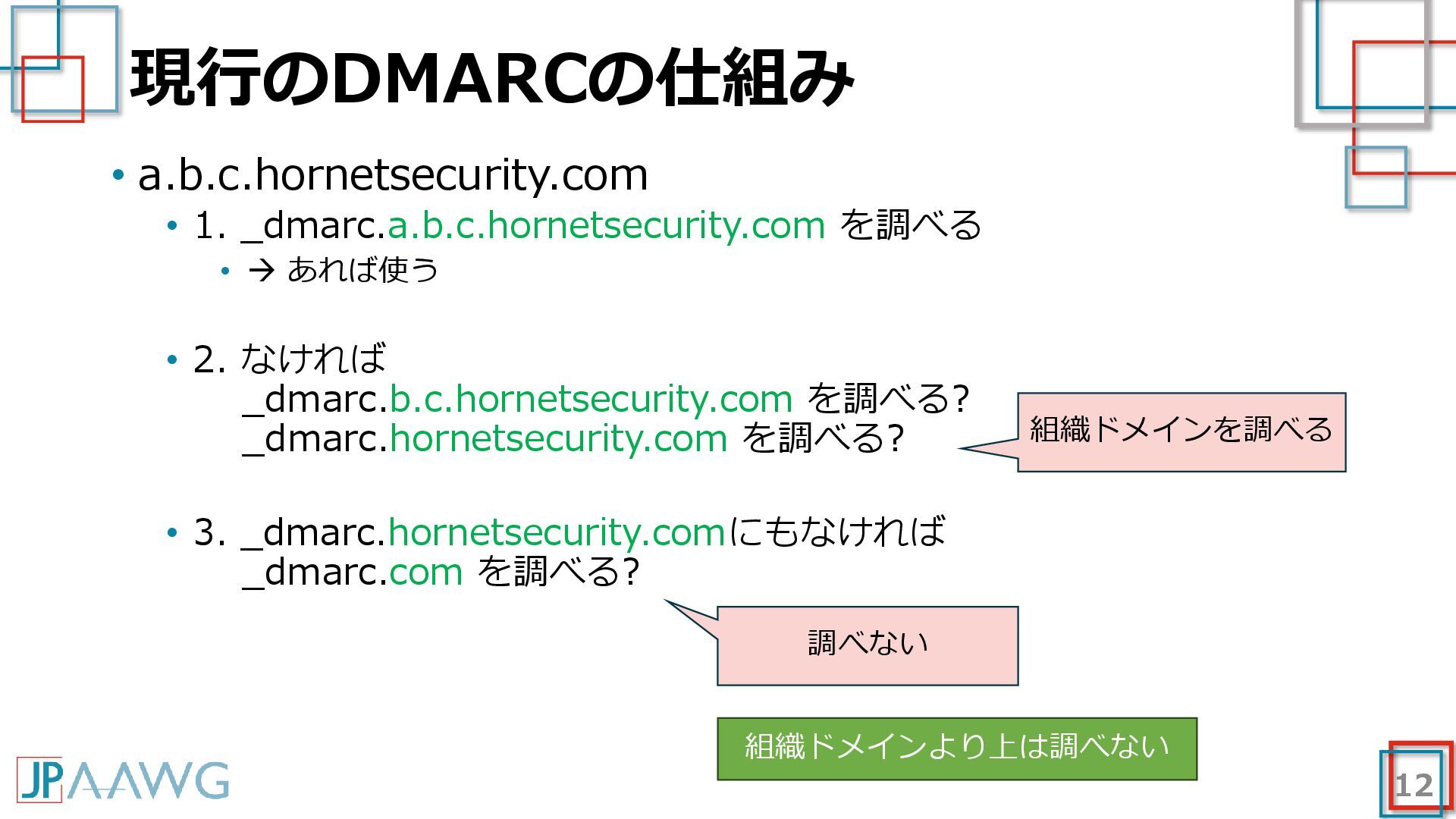 現行のDMARCの仕組み

• a.b.c.hornetsecurity.com

• 1. _dmarc.a.b.c.hornetsecurity.com を調べる

• → あれば使う

• 2. なければ
_dmarc.b.c.hornetsecurity.com を調べる?
_dmarc.hornetsecurity.com を調べる?

組織ドメインを調べる

• 3. _dmarc.hornetsecurity.comにもなければ
_dmarc.com を調べる?

調べない

組織ドメインより上は調べない

JPAAWG

12